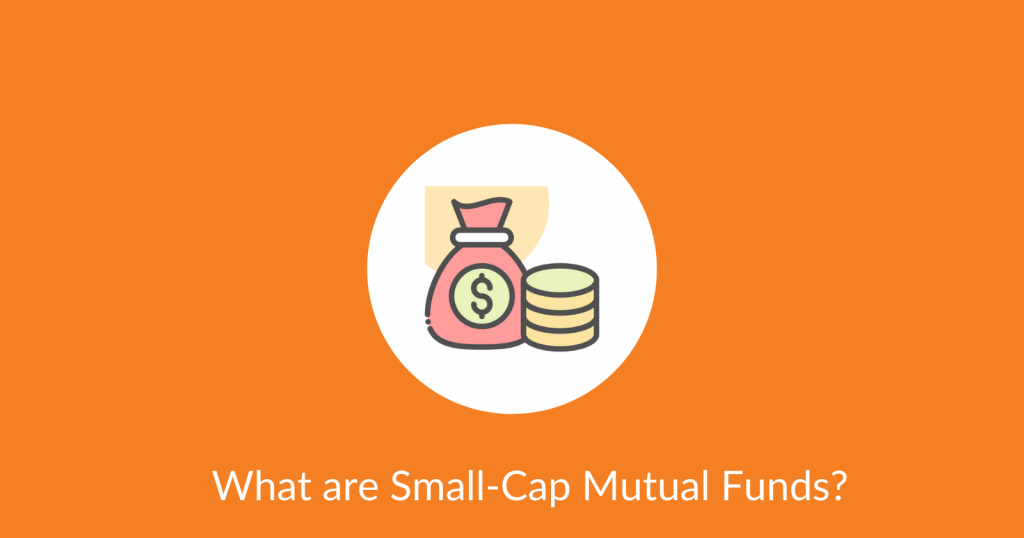 $

What are Small-Cap Mutual Funds?